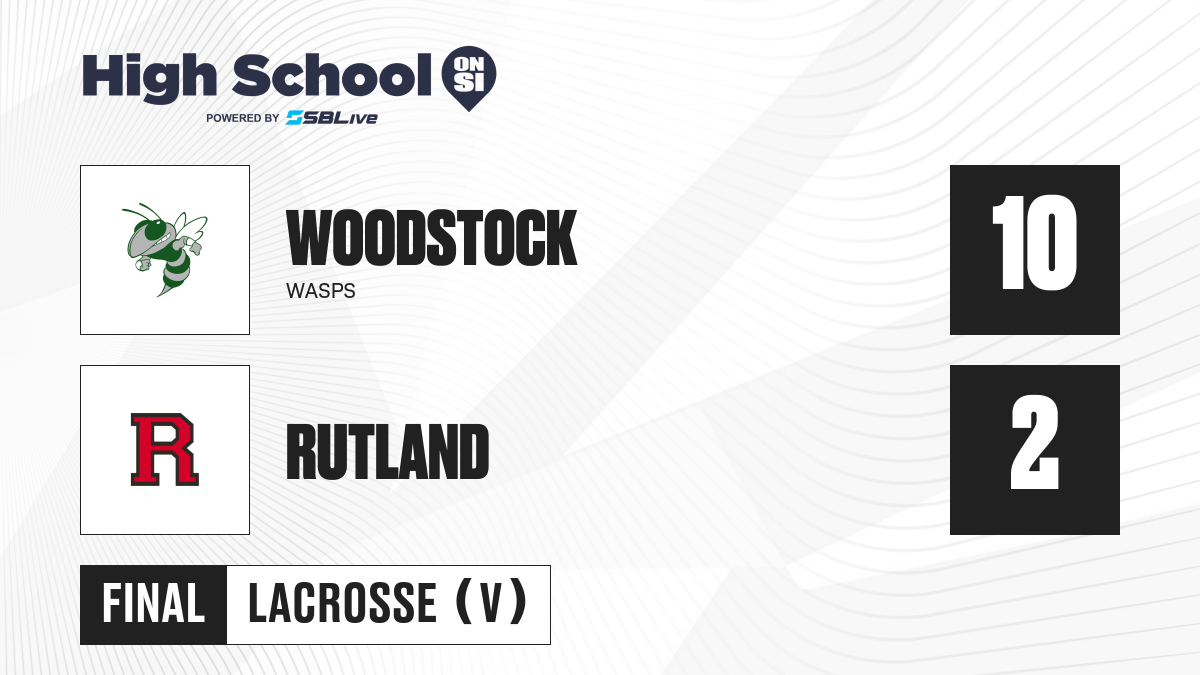 High School ON SI
POWERED BY SBLive

WOODSTOCK
WASPS

10

R

RUTLAND

2

FINAL LACROSSE (V)